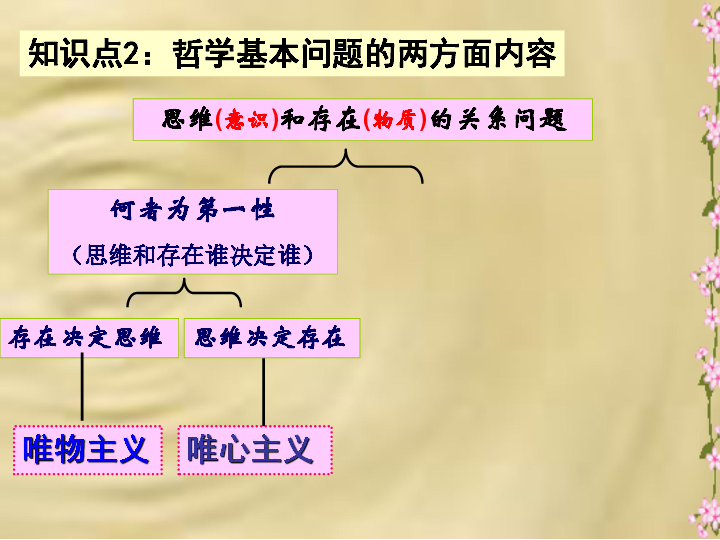 知识点2：哲学基本问题的两方面内容

思维(意识)和存在(物质)的关系问题

何者为第一性

（思维和存在谁决定谁）

存在决定思维

思维决定存在

唯物主义

唯心主义